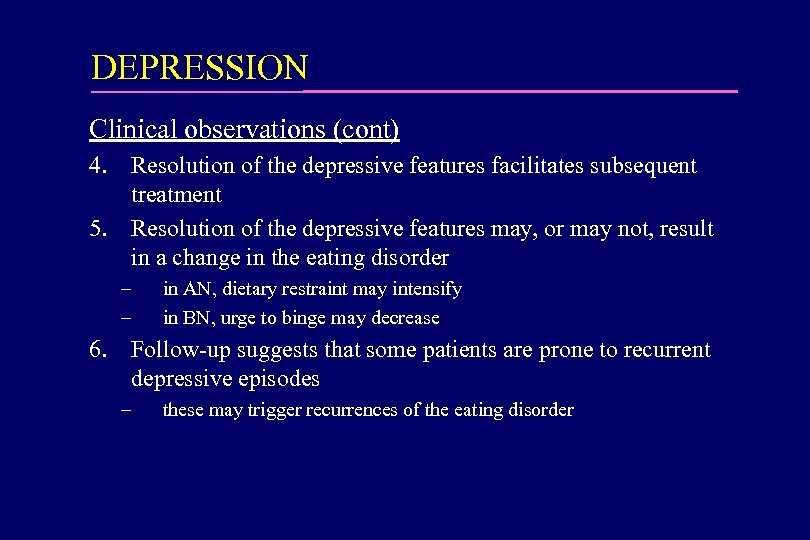 DEPRESSION

Clinical observations (cont)

4. Resolution of the depressive features facilitates subsequent treatment

5. Resolution of the depressive features may, or may not, result in a change in the eating disorder

– in AN, dietary restraint may intensify

– in BN, urge to binge may decrease

6. Follow-up suggests that some patients are prone to recurrent depressive episodes

– these may trigger recurrences of the eating disorder